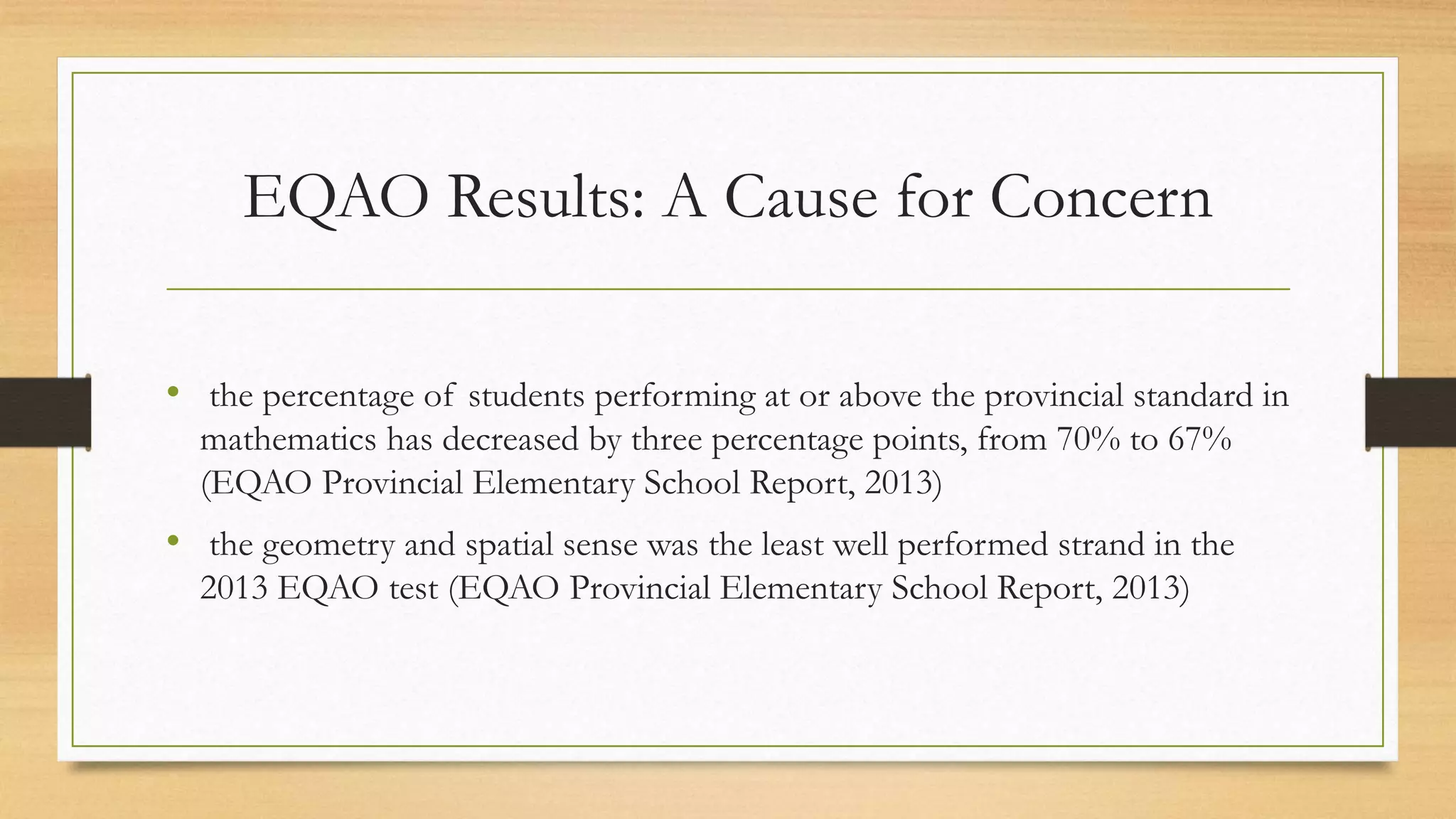 EQAO Results: A Cause for Concern

• the percentage of students performing at or above the provincial standard in mathematics has decreased by three percentage points, from 70% to 67% (EQAO Provincial Elementary School Report, 2013)

• the geometry and spatial sense was the least well performed strand in the 2013 EQAO test (EQAO Provincial Elementary School Report, 2013)